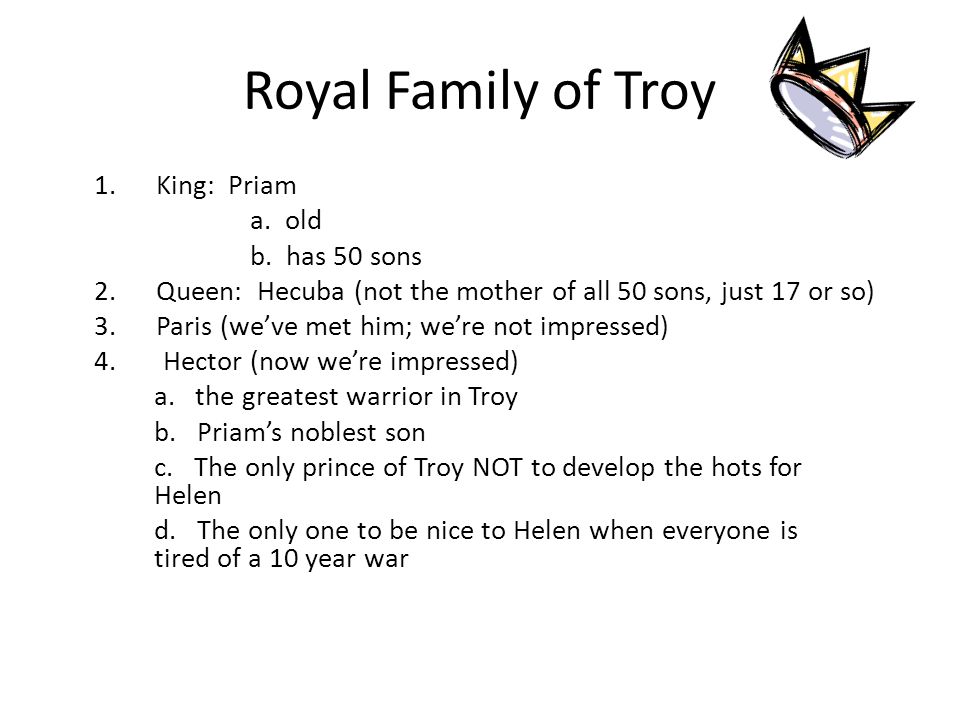 Royal Family of Troy

1. King: Priam
a. old
b. has 50 sons
2. Queen: Hecuba (not the mother of all 50 sons, just 17 or so)
3. Paris (we've met him; we're not impressed)
4. Hector (now we're impressed)
a. the greatest warrior in Troy
b. Priam's noblest son
c. The only prince of Troy NOT to develop the hots for Helen
d. The only one to be nice to Helen when everyone is tired of a 10 year war